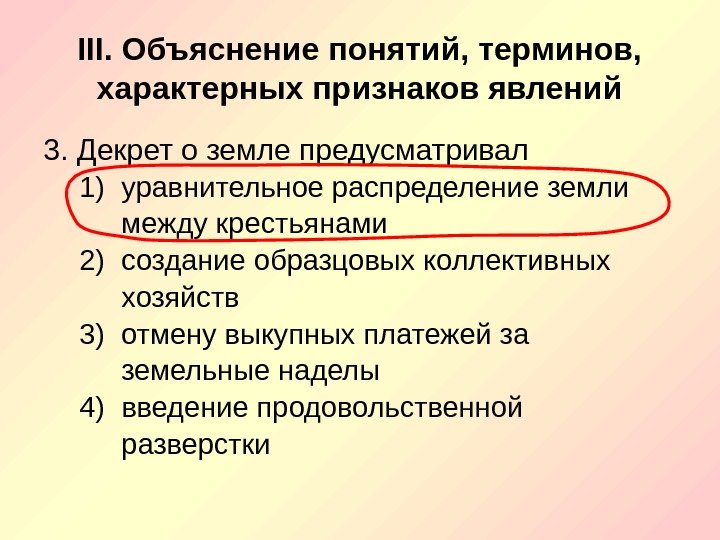 III. Объяснение понятий, терминов, характерных признаков явлений

3. Декрет о земле предусматривал
1) уравнительное распределение земли между крестьянами
2) создание образцовых коллективных хозяйств
3) отмену выкупных платежей за земельные наделы
4) введение продовольственной разверстки